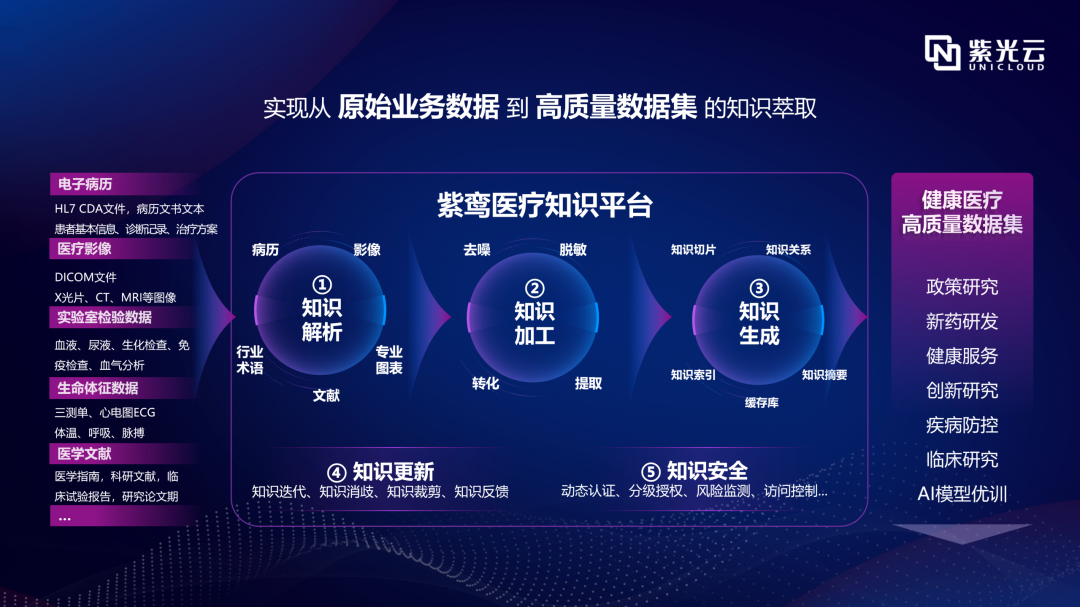 紫光云
UNICLOUD

实现从 原始业务数据 到 高质量数据集 的知识萃取

电子病历
HL7 CDA文件，病历文书文本
患者基本信息、诊断记录、治疗方案
医疗影像
DICOM文件
X光片、CT、MRI等图像
实验室检验数据
血液、尿液、生化检查、免疫检查、血气分析
生命体征数据
三测单、心电图ECG
体温、呼吸、脉搏
医学文献
医学指南，科研文献，临床试验报告，研究论文期
...

紫鸾医疗知识平台

病历
影像
① 知识解析
行业术语
专业图表
文献

去噪
脱敏
② 知识加工
转化
提取

知识切片
知识关系
③ 知识生成
知识索引
知识摘要
缓存库

④ 知识更新
知识迭代、知识消歧、知识裁剪、知识反馈

⑤ 知识安全
动态认证、分级授权、风险监测、访问控制...

健康医疗高质量数据集
政策研究
新药研发
健康服务
创新研究
疾病防控
临床研究
AI模型优训